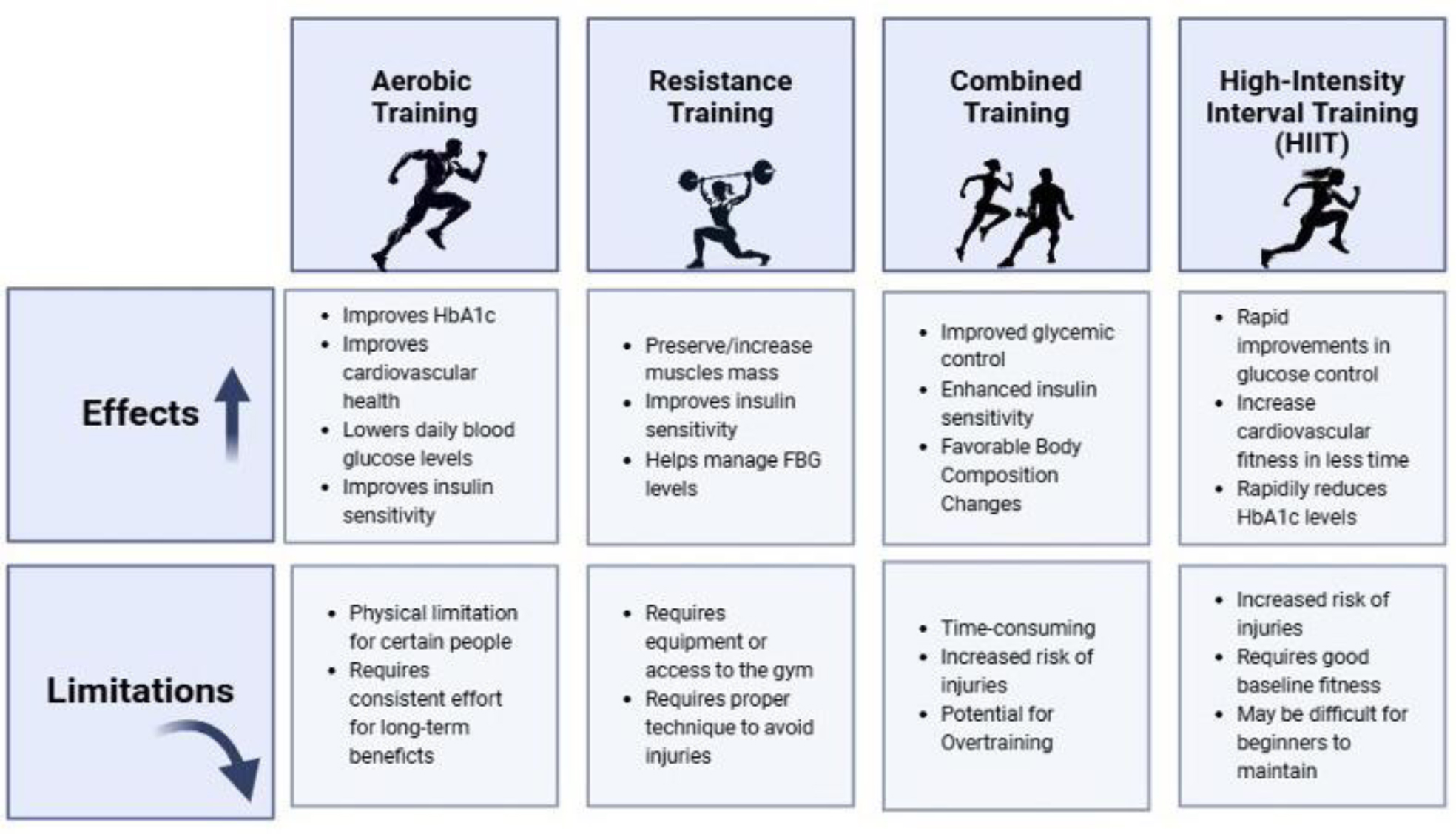 | | Aerobic Training | Resistance Training | Combined Training | High-Intensity Interval Training (HIIT) |
|---|---|---|---|---|
| Effects | • Improves HbA1c • Improves cardiovascular health • Lowers daily blood glucose levels • Improves insulin sensitivity | • Preserve/increase muscles mass • Improves insulin sensitivity • Helps manage FBG levels | • Improved glycemic control • Enhanced insulin sensitivity • Favorable Body Composition Changes | • Rapid improvements in glucose control • Increase cardiovascular fitness in less time • Rapidily reduces HbA1c levels |
| Limitations | • Physical limitation for certain people • Requires consistent effort for long-term benefits | • Requires equipment or access to the gym • Requires proper technique to avoid injuries | • Time-consuming • Increased risk of injuries • Potential for Overtraining | • Increased risk of injuries • Requires good baseline fitness • May be difficult for beginners to maintain |